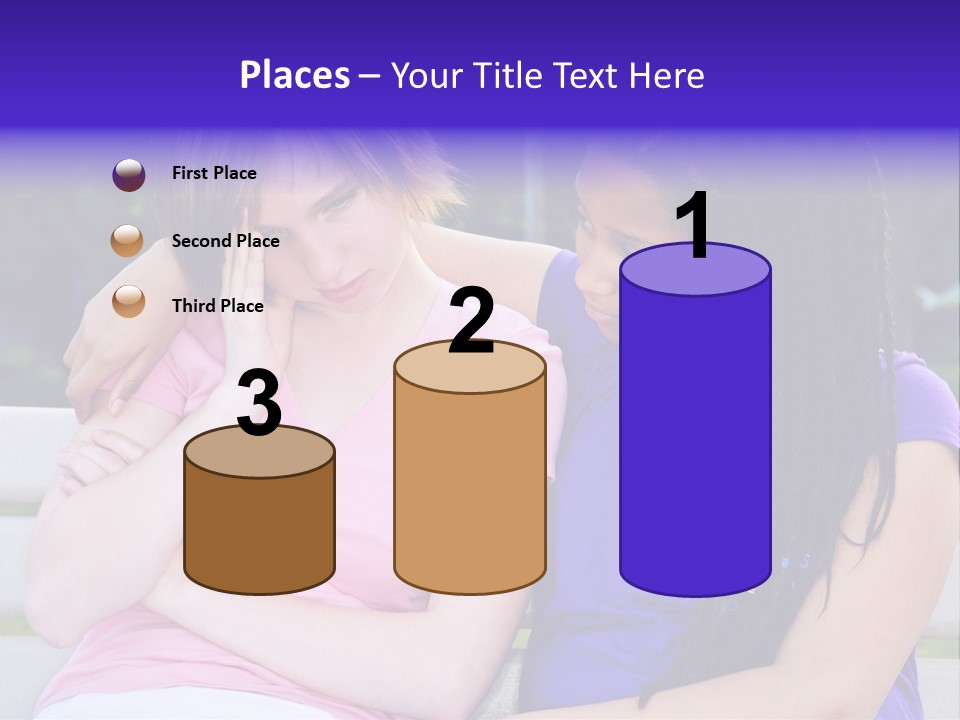 Places – Your Title Text Here

First Place

Second Place

Third Place

3

2

1